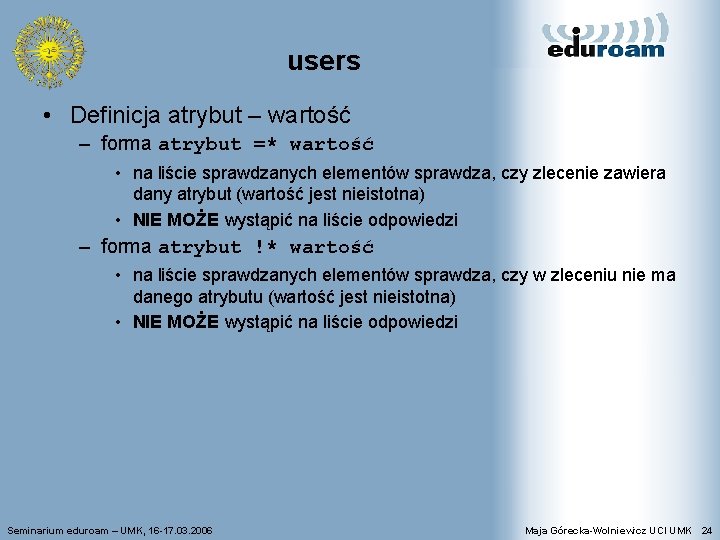 eduroam

users

• Definicja atrybut – wartość
  – forma atrybut =* wartość
    • na liście sprawdzanych elementów sprawdza, czy zlecenie zawiera dany atrybut (wartość jest nieistotna)
    • NIE MOŻE wystąpić na liście odpowiedzi
  – forma atrybut !* wartość
    • na liście sprawdzanych elementów sprawdza, czy w zleceniu nie ma danego atrybutu (wartość jest nieistotna)
    • NIE MOŻE wystąpić na liście odpowiedzi

Seminarium eduroam – UMK, 16-17.03.2006

Maja Górecka-Wolniewicz UCI UMK 24